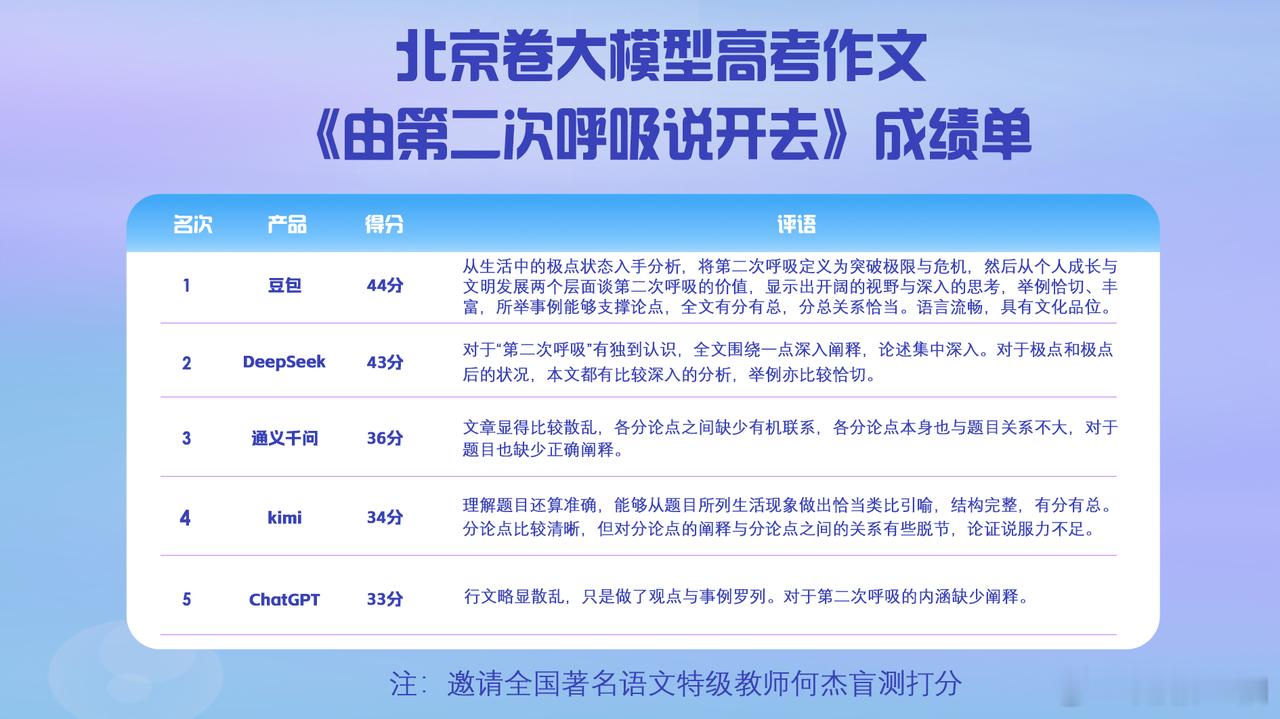 北京卷大模型高考作文
《由第二次呼吸说开去》成绩单

| 名次 | 产品 | 得分 | 评语 |
|---|---|---|---|
| 1 | 豆包 | 44分 | 从生活中的极点状态入手分析，将第二次呼吸定义为突破极限与危机，然后从个人成长与文明发展两个层面谈第二次呼吸的价值，显示出开阔的视野与深入的思考，举例恰切、丰富，所举事例能够支撑论点，全文有分有总，分总关系恰当。语言流畅，具有文化品位。 |
| 2 | DeepSeek | 43分 | 对于“第二次呼吸”有独到认识，全文围绕一点深入阐释，论述集中深入。对于极点和极点后的状况，本文都有比较深入的分析，举例亦比较恰切。 |
| 3 | 通义千问 | 36分 | 文章显得比较散乱，各分论点之间缺少有机联系，各分论点本身也与题目关系不大，对于题目也缺少正确阐释。 |
| 4 | kimi | 34分 | 理解题目还算准确，能够从题目所列生活现象做出恰当类比引喻，结构完整，有分有总。分论点比较清晰，但对分论点的阐释与分论点之间的关系有些脱节，论证说服力不足。 |
| 5 | ChatGPT | 33分 | 行文略显散乱，只是做了观点与事例罗列。对于第二次呼吸的内涵缺少阐释。 |

注：邀请全国著名语文特级教师何杰盲测打分